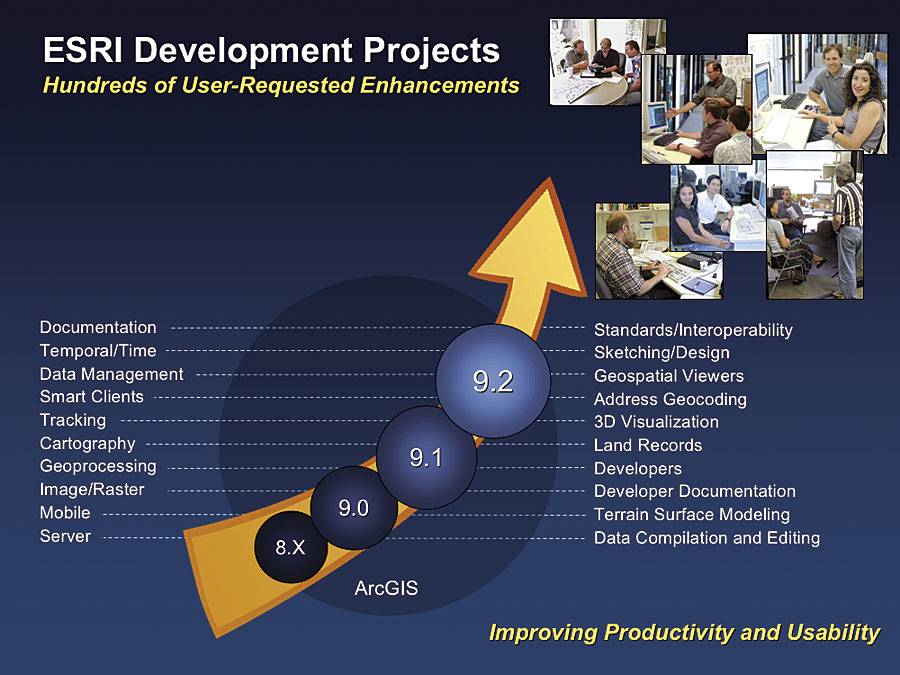 ESRI Development Projects
Hundreds of User-Requested Enhancements

Documentation
Temporal/Time
Data Management
Smart Clients
Tracking
Cartography
Geoprocessing
Image/Raster
Mobile
Server

9.2
9.1
9.0
8.X
ArcGIS

Standards/Interoperability
Sketching/Design
Geospatial Viewers
Address Geocoding
3D Visualization
Land Records
Developers
Developer Documentation
Terrain Surface Modeling
Data Compilation and Editing

Improving Productivity and Usability